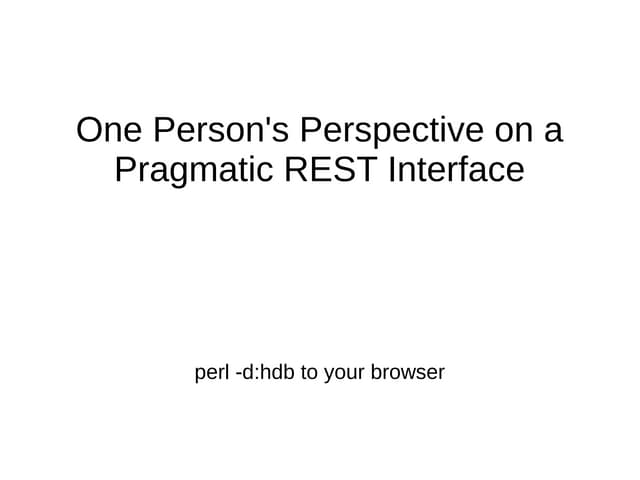 One Person's Perspective on a Pragmatic REST Interface

perl -d:hdb to your browser